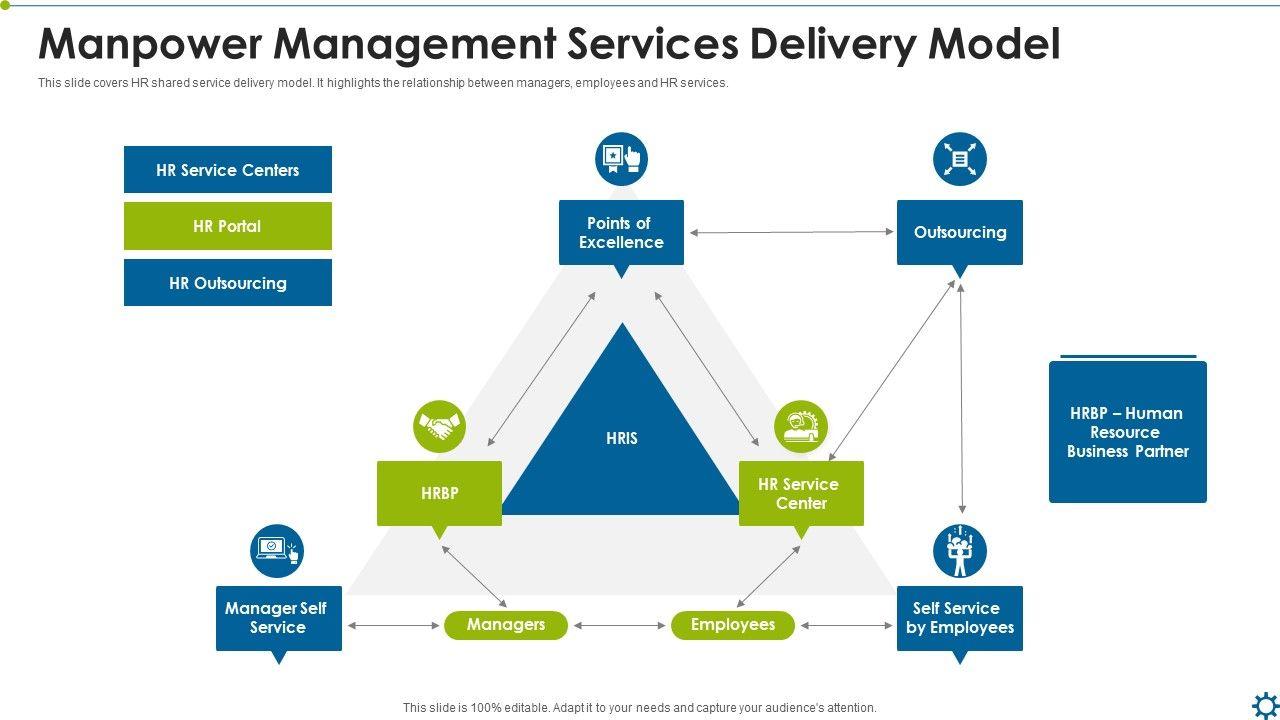 Manpower Management Services Delivery Model

This slide covers HR shared service delivery model. It highlights the relationship between managers, employees and HR services.

HR Service Centers

HR Portal

HR Outsourcing

Points of Excellence

Outsourcing

HRIS

HRBP

HR Service Center

HRBP – Human Resource Business Partner

Manager Self Service

Managers

Employees

Self Service by Employees

This slide is 100% editable. Adapt it to your needs and capture your audience's attention.